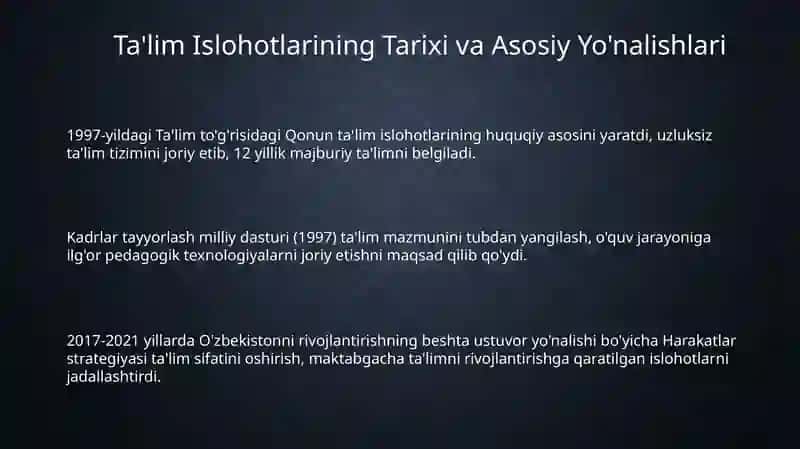 Ta'lim Islohotlarining Tarixi va Asosiy Yo'nalishlari

1997-yildagi Ta'lim to'g'risidagi Qonun ta'lim islohotlarining huquqiy asosini yaratdi, uzluksiz ta'lim tizimini joriy etib, 12 yillik majburiy ta'limni belgiladi.

Kadrlar tayyorlash milliy dasturi (1997) ta'lim mazmunini tubdan yangilash, o'quv jarayoniga ilg'or pedagogik texnologiyalarni joriy etishni maqsad qilib qo'ydi.

2017-2021 yillarda O'zbekistonni rivojlantirishning beshta ustuvor yo'nalishi bo'yicha Harakatlar strategiyasi ta'lim sifatini oshirish, maktabgacha ta'limni rivojlantirishga qaratilgan islohotlarni jadallashtirdi.